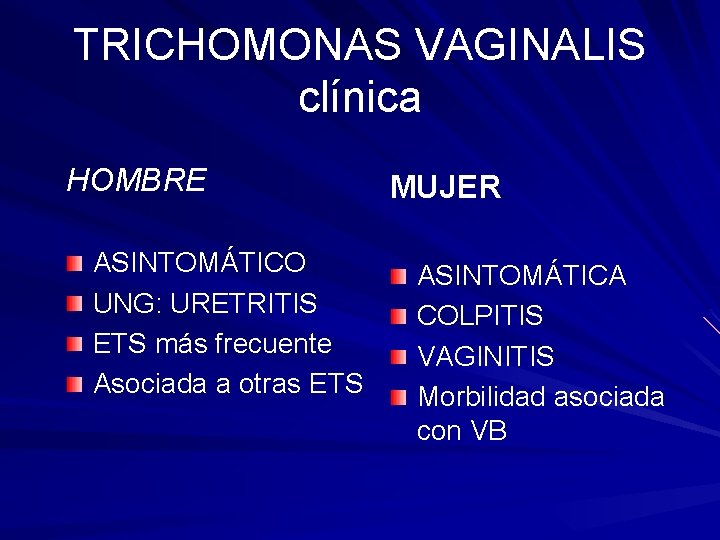 TRICHOMONAS VAGINALIS
clínica

HOMBRE

- ASINTOMÁTICO
- UNG: URETRITIS
- ETS más frecuente
- Asociada a otras ETS

MUJER

- ASINTOMÁTICA
- COLPITIS
- VAGINITIS
- Morbilidad asociada con VB